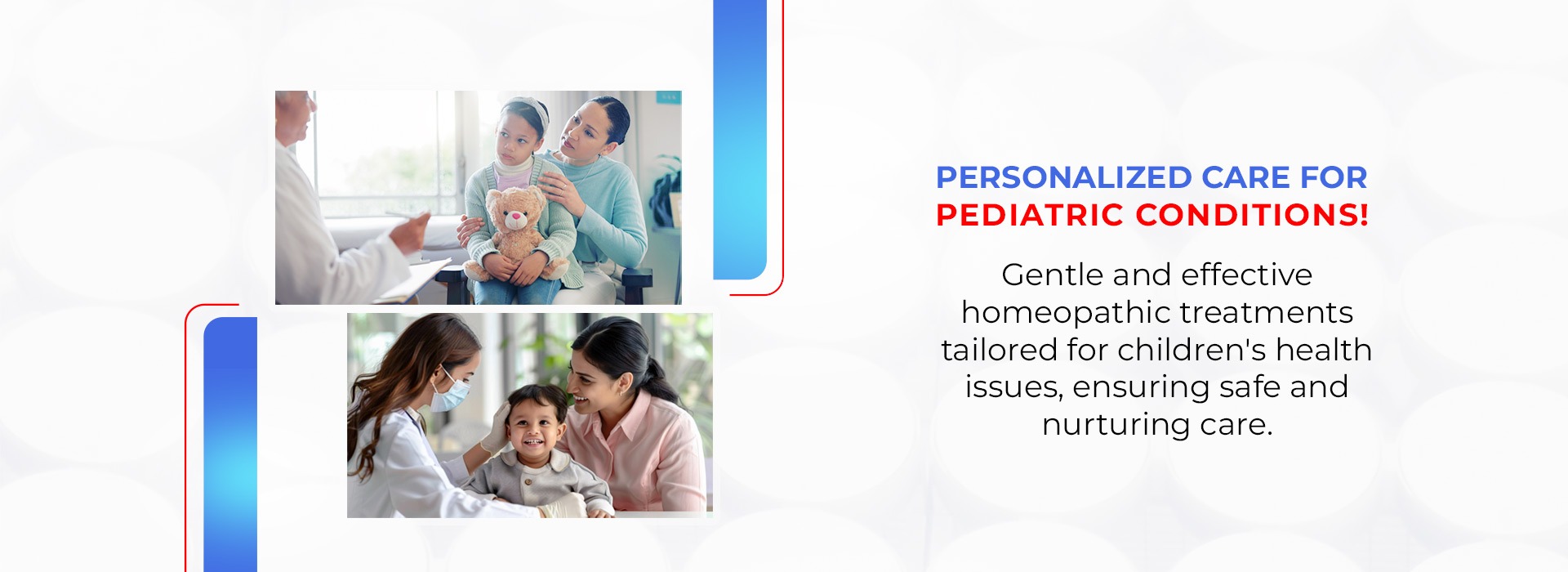 PERSONALIZED CARE FOR PEDIATRIC CONDITIONS!

Gentle and effective homeopathic treatments tailored for children's health issues, ensuring safe and nurturing care.